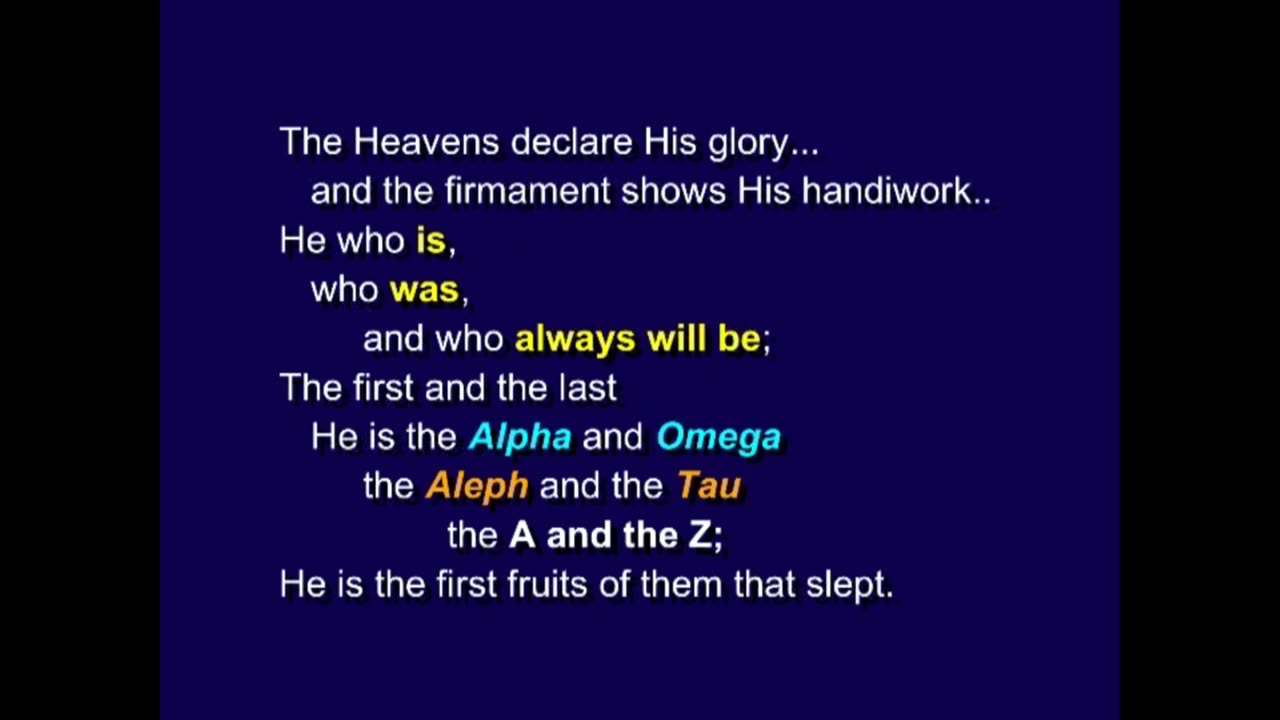 The Heavens declare His glory...
and the firmament shows His handiwork..
He who is,
who was,
and who always will be;
The first and the last
He is the Alpha and Omega
the Aleph and the Tau
the A and the Z;
He is the first fruits of them that slept.